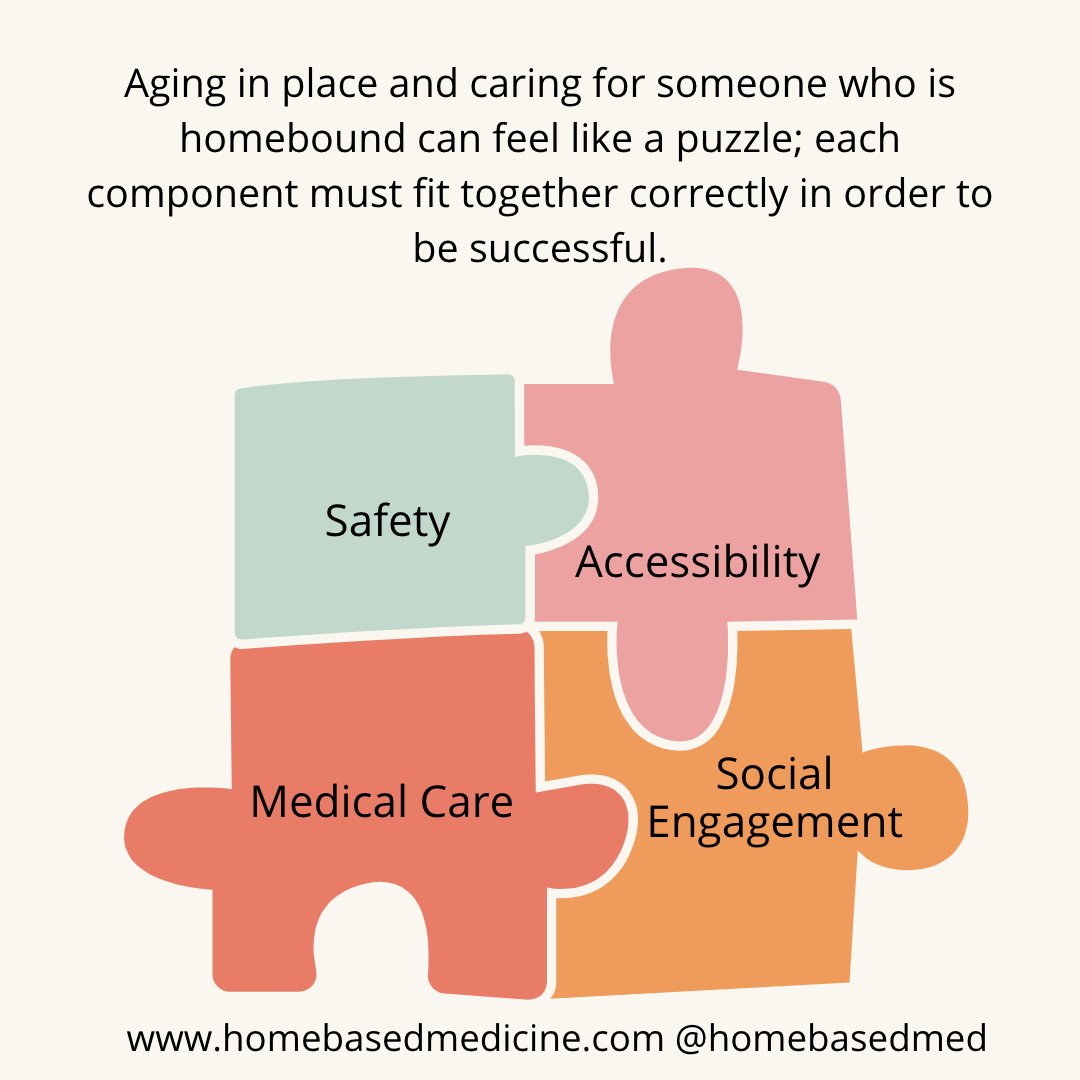 Aging in place and caring for someone who is homebound can feel like a puzzle; each component must fit together correctly in order to be successful.

Safety

Accessibility

Medical Care

Social Engagement

www.homebasedmedicine.com @homebasedmed